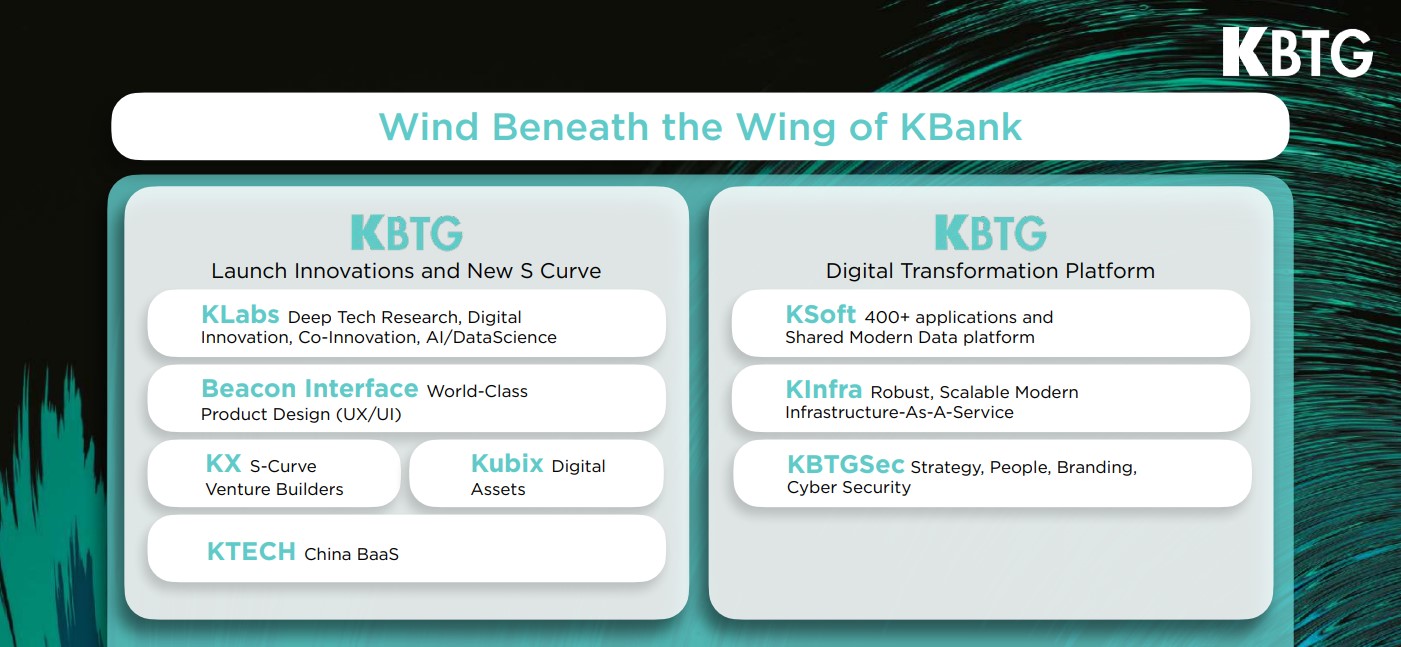 KBTG

Wind Beneath the Wing of KBank

KBTG
Launch Innovations and New S Curve

KLabs Deep Tech Research, Digital Innovation, Co-Innovation, AI/DataScience

Beacon Interface World-Class Product Design (UX/UI)

KX S-Curve Venture Builders

Kubix Digital Assets

KTECH China BaaS

KBTG
Digital Transformation Platform

KSoft 400+ applications and Shared Modern Data platform

KInfra Robust, Scalable Modern Infrastructure-As-A-Service

KBTGSec Strategy, People, Branding, Cyber Security